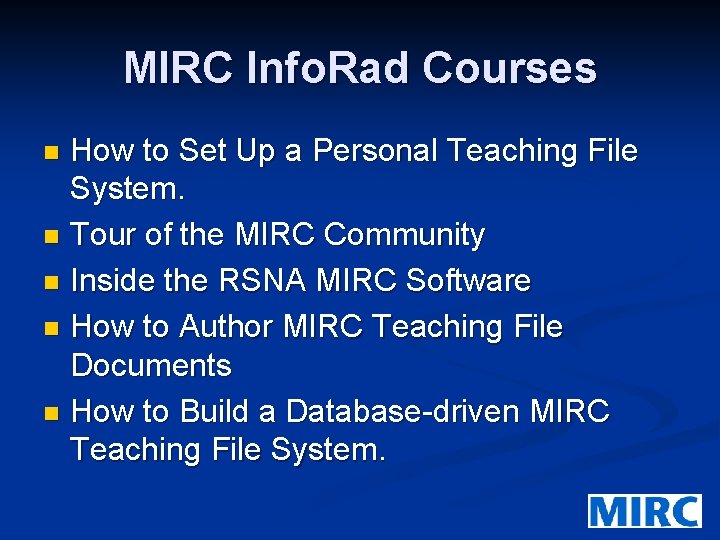 MIRC InfoRad Courses

- How to Set Up a Personal Teaching File System.
- Tour of the MIRC Community
- Inside the RSNA MIRC Software
- How to Author MIRC Teaching File Documents
- How to Build a Database-driven MIRC Teaching File System.

MIRC